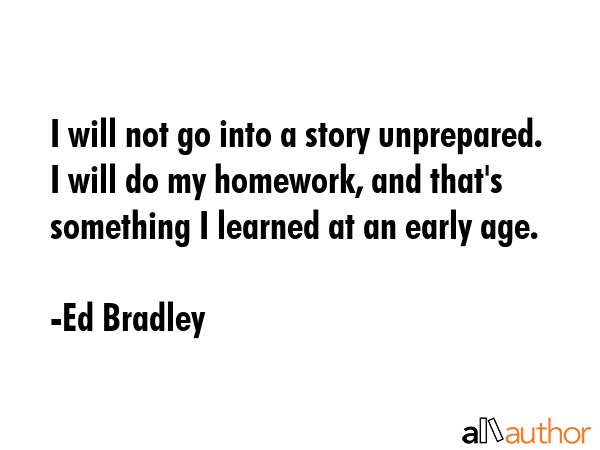 I will not go into a story unprepared. I will do my homework, and that's something I learned at an early age.

-Ed Bradley

allauthor